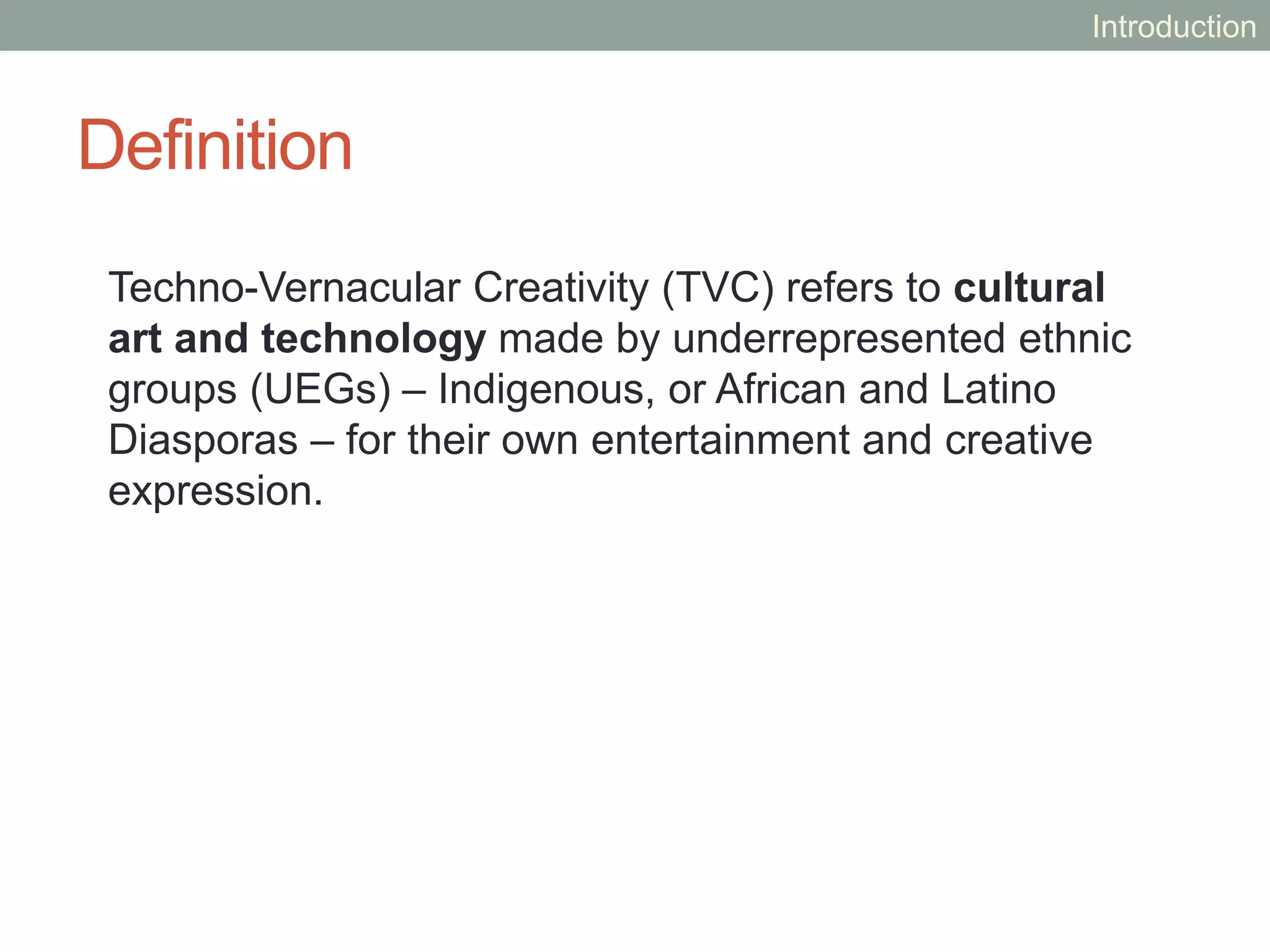 Introduction

Definition

Techno-Vernacular Creativity (TVC) refers to cultural art and technology made by underrepresented ethnic groups (UEGs) – Indigenous, or African and Latino Diasporas – for their own entertainment and creative expression.